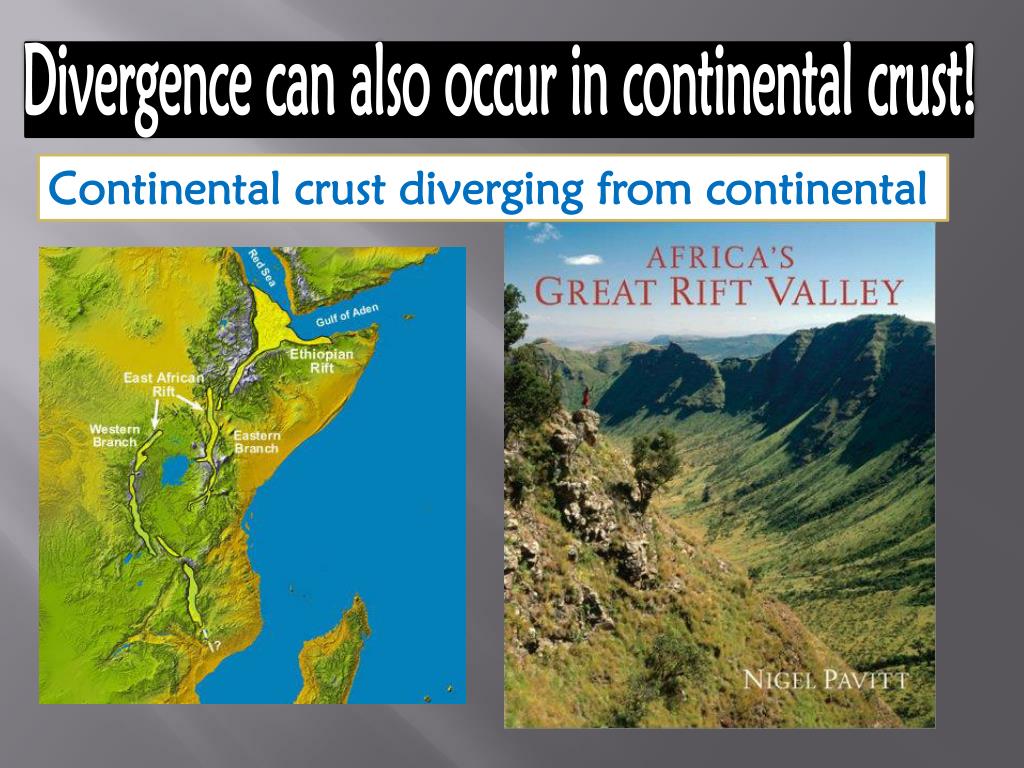 Divergence can also occur in continental crust!

Continental crust diverging from continental

Red Sea
Gulf of Aden
Ethiopian Rift
East African Rift
Western Branch
Eastern Branch
?

AFRICA'S
GREAT RIFT VALLEY

NIGEL PAVITT